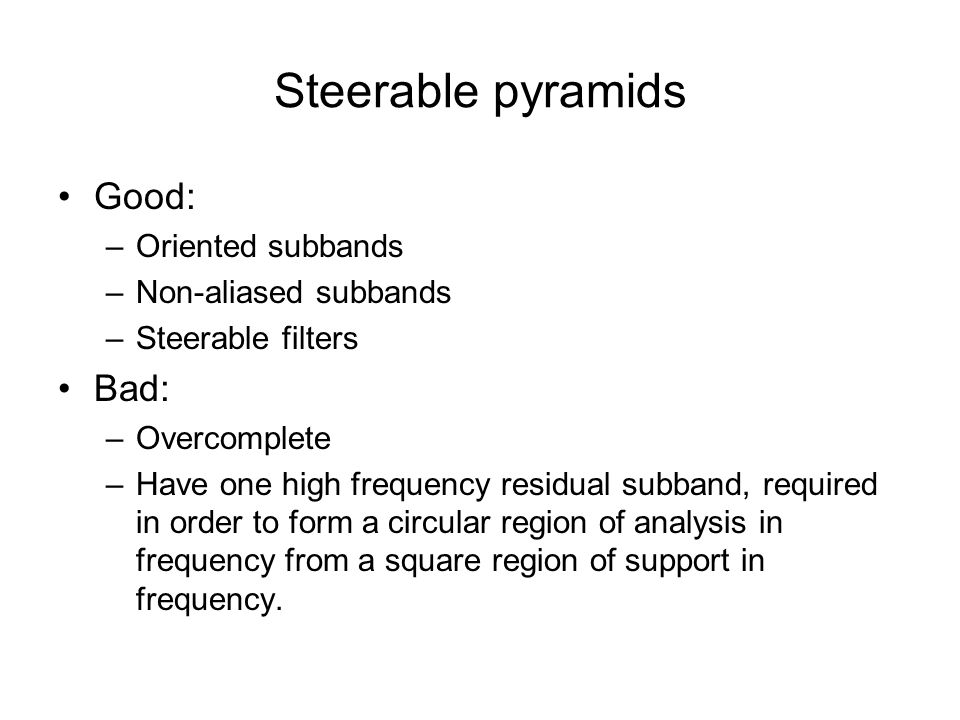 Steerable pyramids

• Good:
  – Oriented subbands
  – Non-aliased subbands
  – Steerable filters
• Bad:
  – Overcomplete
  – Have one high frequency residual subband, required in order to form a circular region of analysis in frequency from a square region of support in frequency.